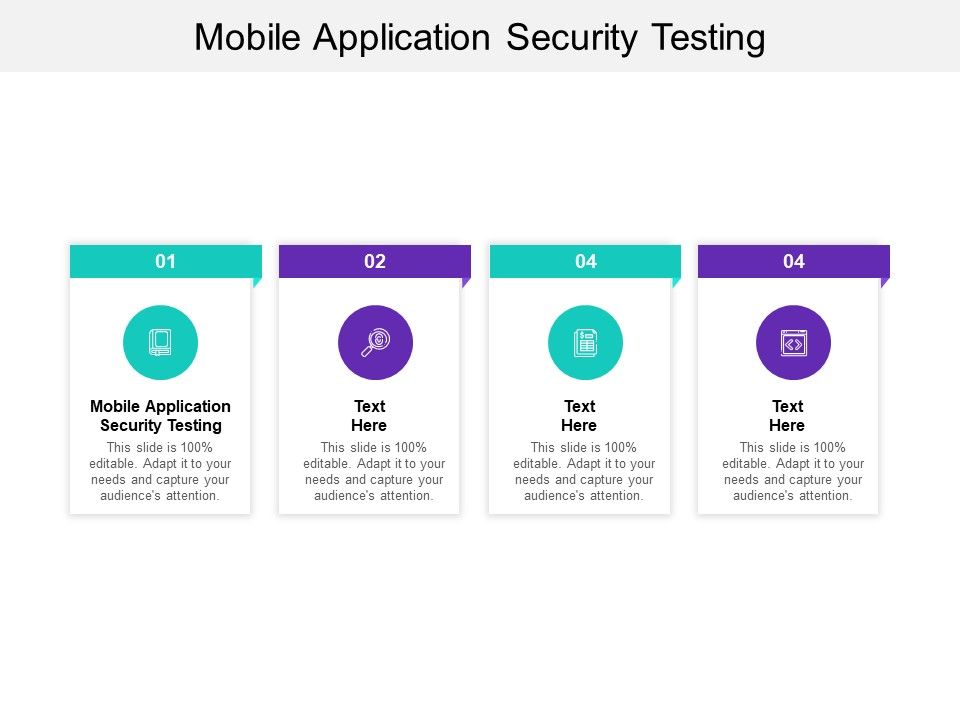 Mobile Application Security Testing

01

Mobile Application Security Testing

This slide is 100% editable. Adapt it to your needs and capture your audience's attention.

02

Text Here

This slide is 100% editable. Adapt it to your needs and capture your audience's attention.

04

Text Here

This slide is 100% editable. Adapt it to your needs and capture your audience's attention.

04

Text Here

This slide is 100% editable. Adapt it to your needs and capture your audience's attention.